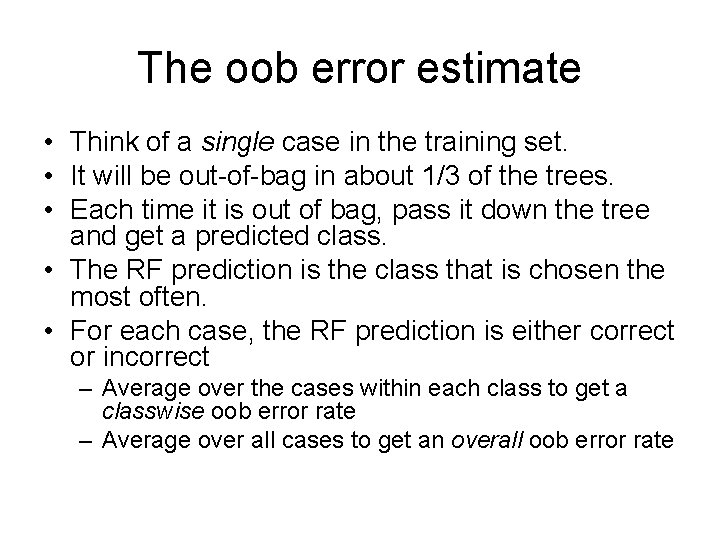 The oob error estimate

• Think of a single case in the training set.
• It will be out-of-bag in about 1/3 of the trees.
• Each time it is out of bag, pass it down the tree and get a predicted class.
• The RF prediction is the class that is chosen the most often.
• For each case, the RF prediction is either correct or incorrect
  – Average over the cases within each class to get a classwise oob error rate
  – Average over all cases to get an overall oob error rate